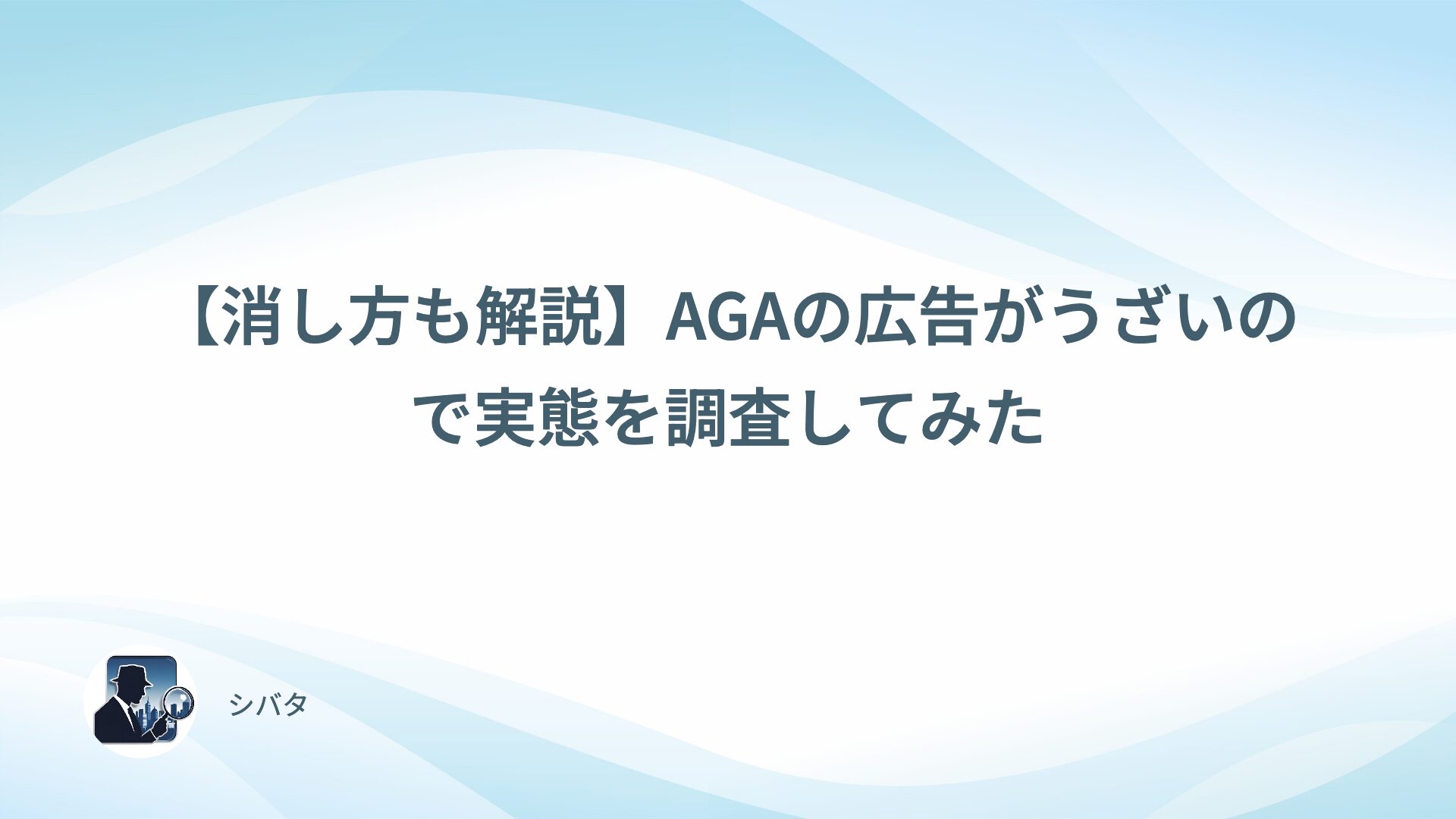 【消し方も解説】AGAの広告がうざいので実態を調査してみた

シバタ